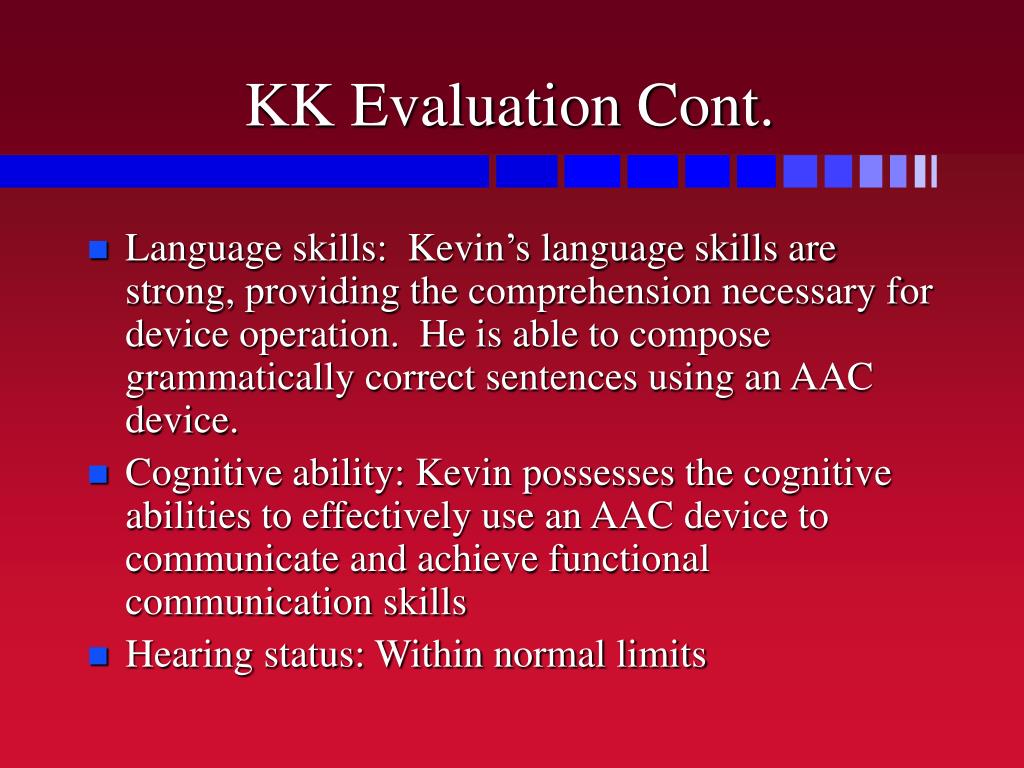 KK Evaluation Cont.

Language skills:  Kevin’s language skills are strong, providing the comprehension necessary for device operation.  He is able to compose grammatically correct sentences using an AAC device.

Cognitive ability: Kevin possesses the cognitive abilities to effectively use an AAC device to communicate and achieve functional communication skills

Hearing status: Within normal limits